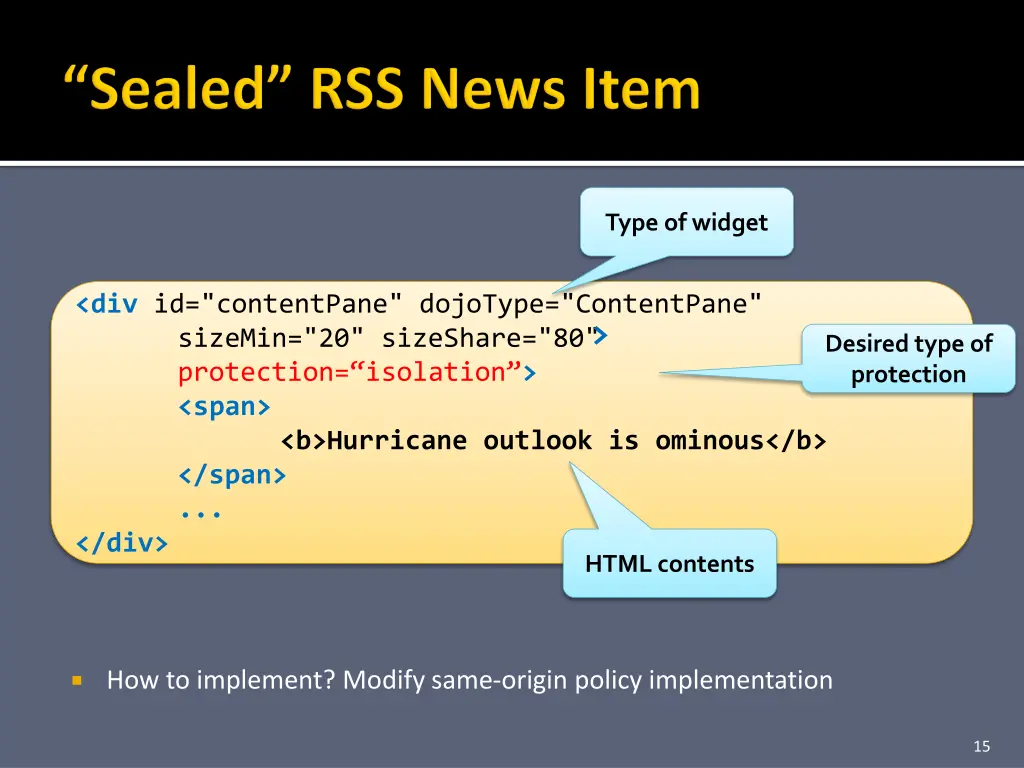 “Sealed” RSS News Item

Type of widget

<div id="contentPane" dojoType="ContentPane"
sizeMin="20" sizeShare="80">
protection=“isolation”>
<span>
<b>Hurricane outlook is ominous</b>
</span>
...
</div>

Desired type of protection

HTML contents

How to implement? Modify same-origin policy implementation

15